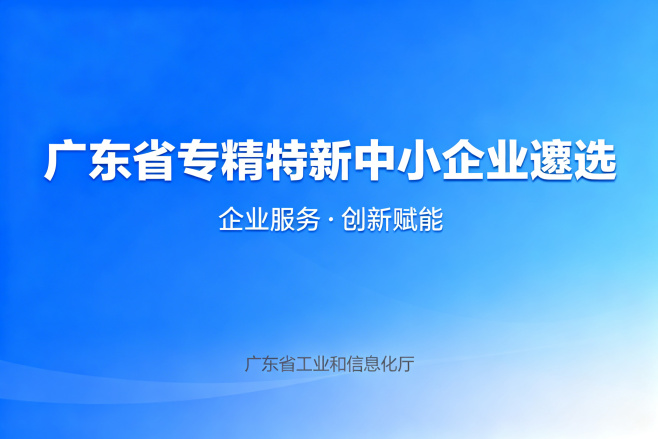 广东省专精特新中小企业遴选

企业服务 · 创新赋能

广东省工业和信息化厅